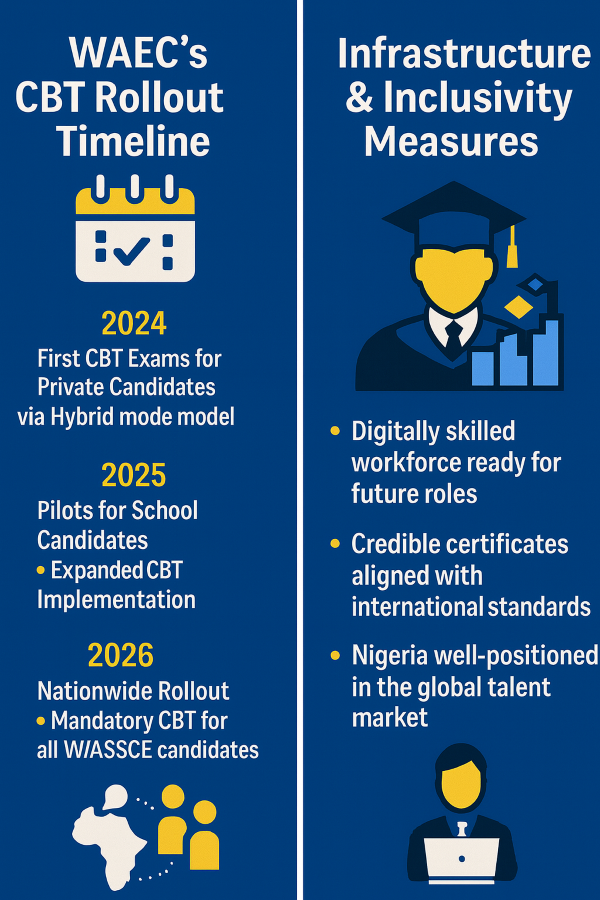 WAEC's CBT Rollout Timeline

2024

First CBT Exams for Private Candidates via Hybrid mode model

2025

Pilots for School Candidates

• Expanded CBT Implementation

2026

Nationwide Rollout

• Mandatory CBT for all W/ASSCE candidates

Infrastructure & Inclusivity Measures

• Digitally skilled workforce ready for future roles

• Credible certificates aligned with international standards

• Nigeria well-positioned in the global talent market